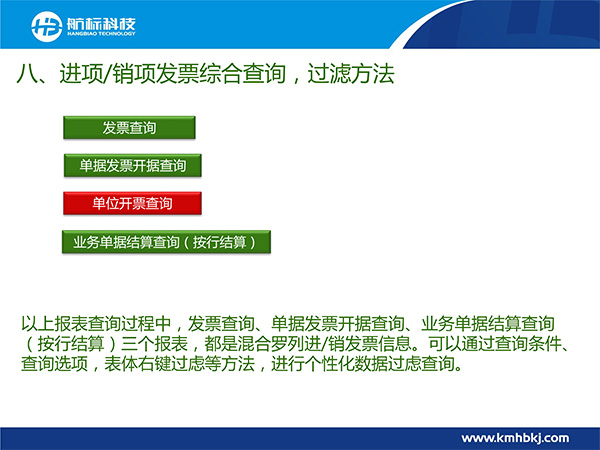 航标科技
HANGBIAO TECHNOLOGY

八、进项/销项发票综合查询，过滤方法

发票查询

单据发票开据查询

单位开票查询

业务单据结算查询（按行结算）

以上报表查询过程中，发票查询、单据发票开据查询、业务单据结算查询（按行结算）三个报表，都是混合罗列进/销发票信息。可以通过查询条件、查询选项，表体右键过虑等方法，进行个性化数据过虑查询。

www.kmhbkj.com